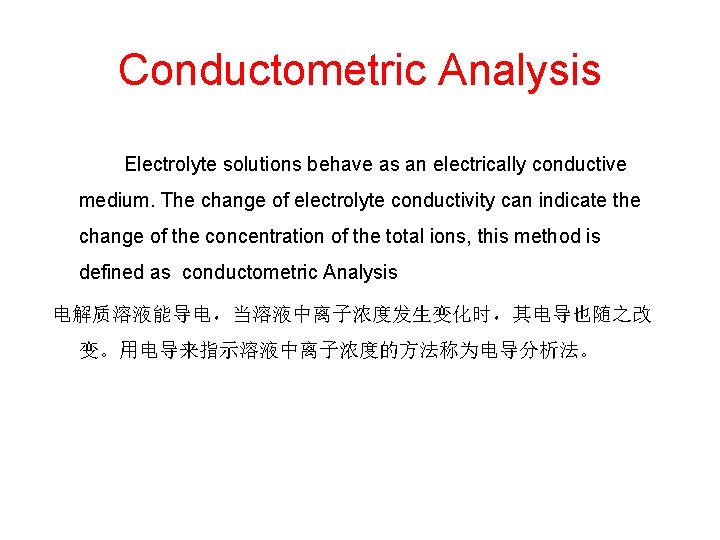 Conductometric Analysis

Electrolyte solutions behave as an electrically conductive medium. The change of electrolyte conductivity can indicate the change of the concentration of the total ions, this method is defined as conductometric Analysis

电解质溶液能导电，当溶液中离子浓度发生变化时，其电导也随之改变。用电导来指示溶液中离子浓度的方法称为电导分析法。